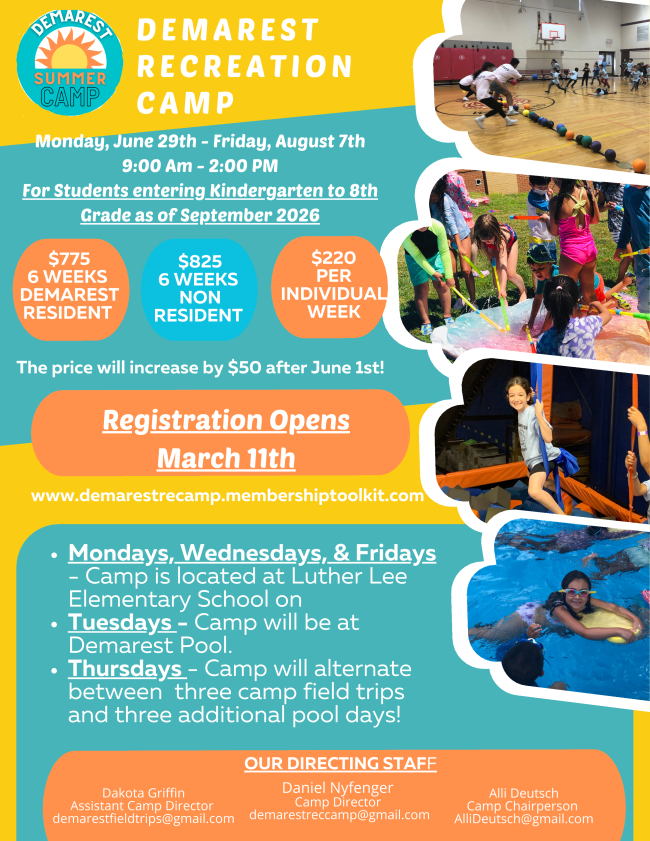 DEMAREST SUMMER CAMP

DEMAREST RECREATION CAMP

Monday, June 29th - Friday, August 7th
9:00 Am - 2:00 PM
For Students entering Kindergarten to 8th Grade as of September 2026

$775
6 WEEKS
DEMAREST
RESIDENT

$825
6 WEEKS
NON
RESIDENT

$220
PER
INDIVIDUAL
WEEK

The price will increase by $50 after June 1st!

Registration Opens
March 11th

www.demarestrecamp.membershiptoolkit.com

- Mondays, Wednesdays, & Fridays - Camp is located at Luther Lee Elementary School on
- Tuesdays - Camp will be at Demarest Pool.
- Thursdays - Camp will alternate between three camp field trips and three additional pool days!

OUR DIRECTING STAFF

Dakota Griffin
Assistant Camp Director
demarestfieldtrips@gmail.com

Daniel Nyfenger
Camp Director
demarestreccamp@gmail.com

Alli Deutsch
Camp Chairperson
AlliDeutsch@gmail.com